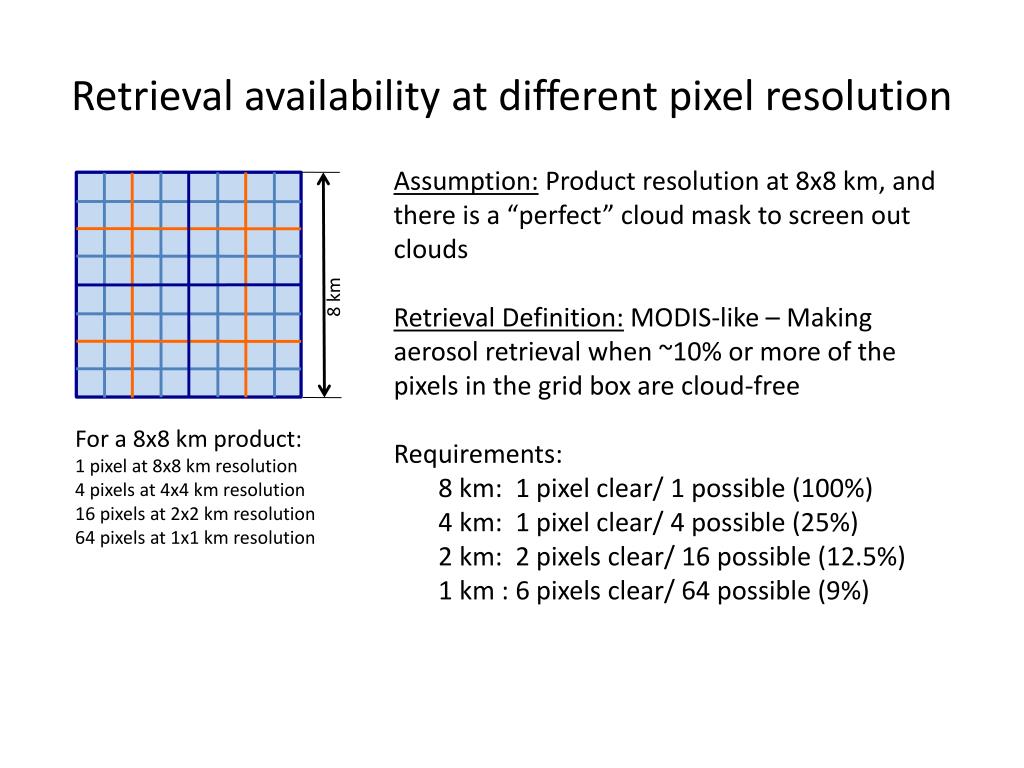 Retrieval availability at different pixel resolution

8 km

For a 8x8 km product:
1 pixel at 8x8 km resolution
4 pixels at 4x4 km resolution
16 pixels at 2x2 km resolution
64 pixels at 1x1 km resolution

Assumption: Product resolution at 8x8 km, and there is a “perfect” cloud mask to screen out clouds

Retrieval Definition: MODIS-like – Making aerosol retrieval when ~10% or more of the pixels in the grid box are cloud-free

Requirements:
8 km: 1 pixel clear/ 1 possible (100%)
4 km: 1 pixel clear/ 4 possible (25%)
2 km: 2 pixels clear/ 16 possible (12.5%)
1 km : 6 pixels clear/ 64 possible (9%)